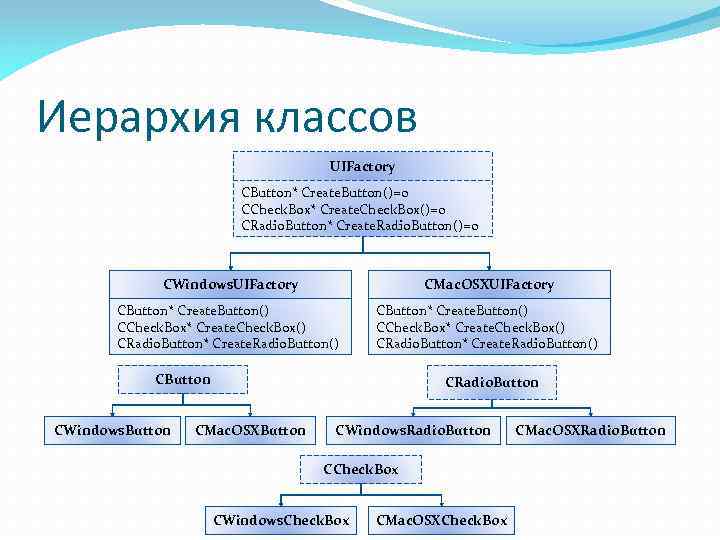 Иерархия классов

UIFactory

CButton* CreateButton()=0
CCheckBox* CreateCheckBox()=0
CRadioButton* CreateRadioButton()=0

CWindowsUIFactory

CButton* CreateButton()
CCheckBox* CreateCheckBox()
CRadioButton* CreateRadioButton()

CMacOSXUIFactory

CButton* CreateButton()
CCheckBox* CreateCheckBox()
CRadioButton* CreateRadioButton()

CButton

CWindowsButton

CMacOSXButton

CRadioButton

CWindowsRadioButton

CMacOSXRadioButton

CCheckBox

CWindowsCheckBox

CMacOSXCheckBox